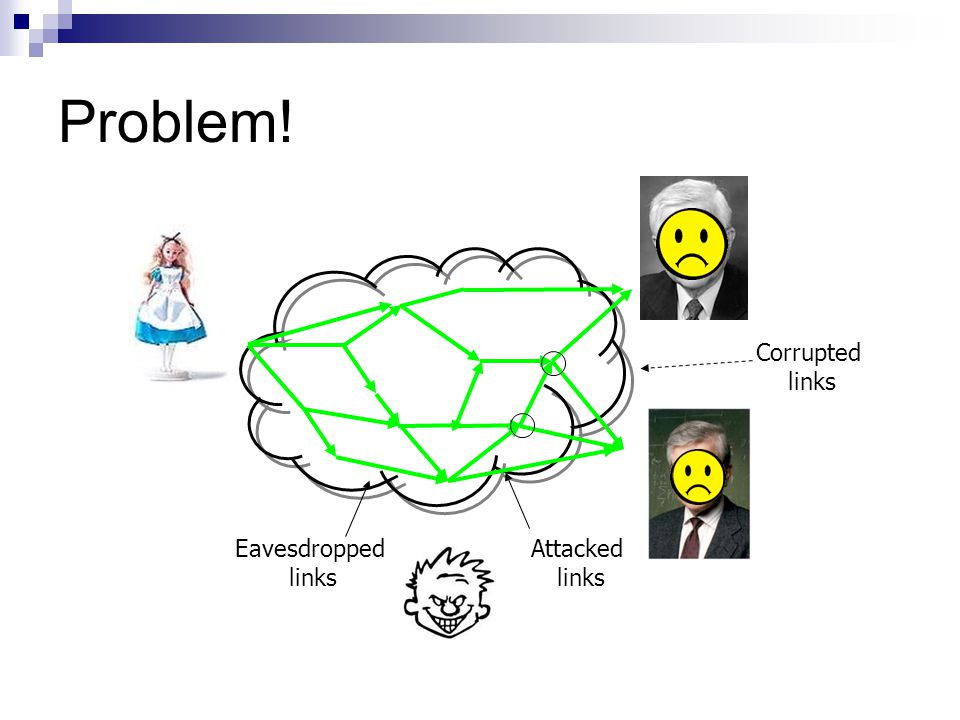 Problem!

Corrupted links

Eavesdropped links

Attacked links